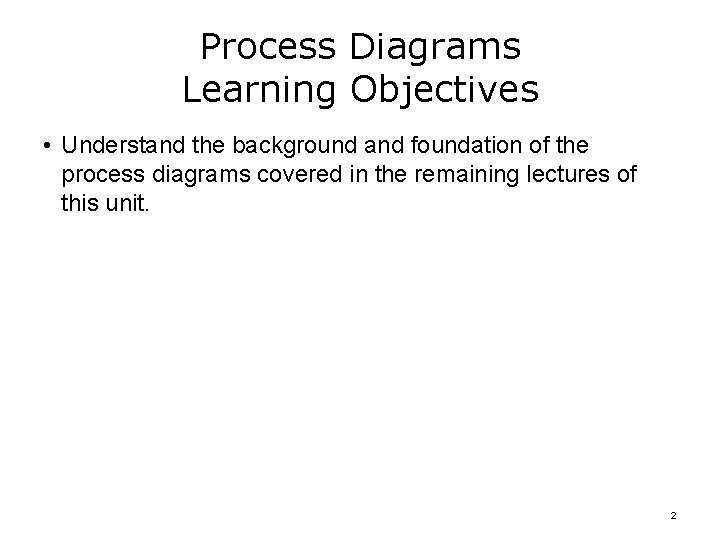 Process Diagrams
Learning Objectives

• Understand the background and foundation of the process diagrams covered in the remaining lectures of this unit.

2